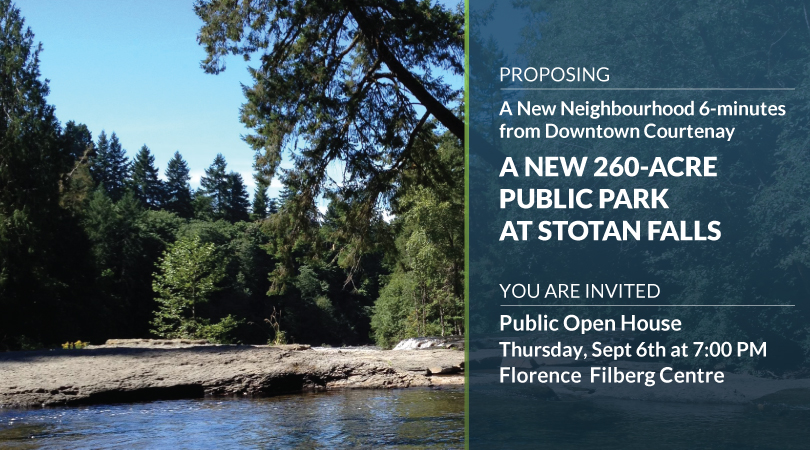 PROPOSING

A New Neighbourhood 6-minutes from Downtown Courtenay

A NEW 260-ACRE PUBLIC PARK AT STOTAN FALLS

YOU ARE INVITED

Public Open House
Thursday, Sept 6th at 7:00 PM
Florence Filberg Centre